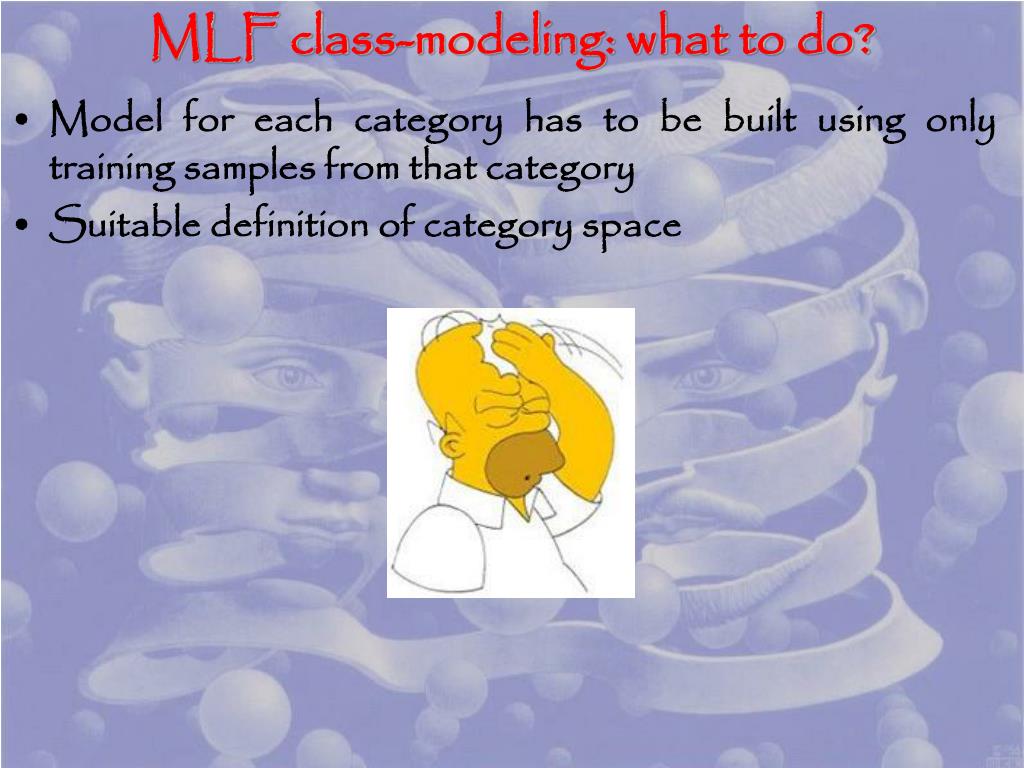 MLF class-modeling: what to do?

• Model for each category has to be built using only training samples from that category

• Suitable definition of category space